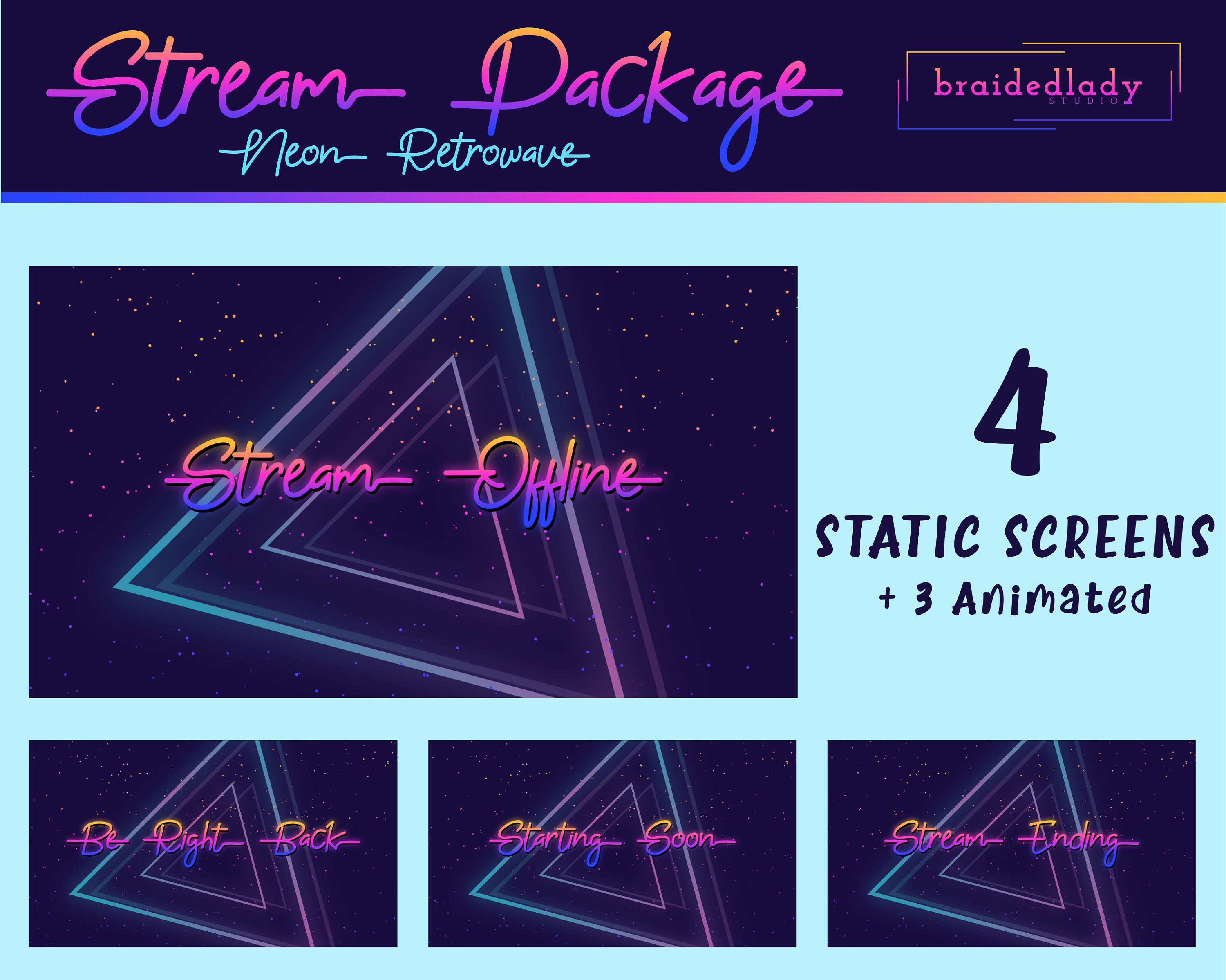 Stream Package
Neon Retrowave

braidedlady
STUDIO

Stream Offline

4
STATIC SCREENS
+ 3 Animated

Be Right Back

Starting Soon

Stream Ending